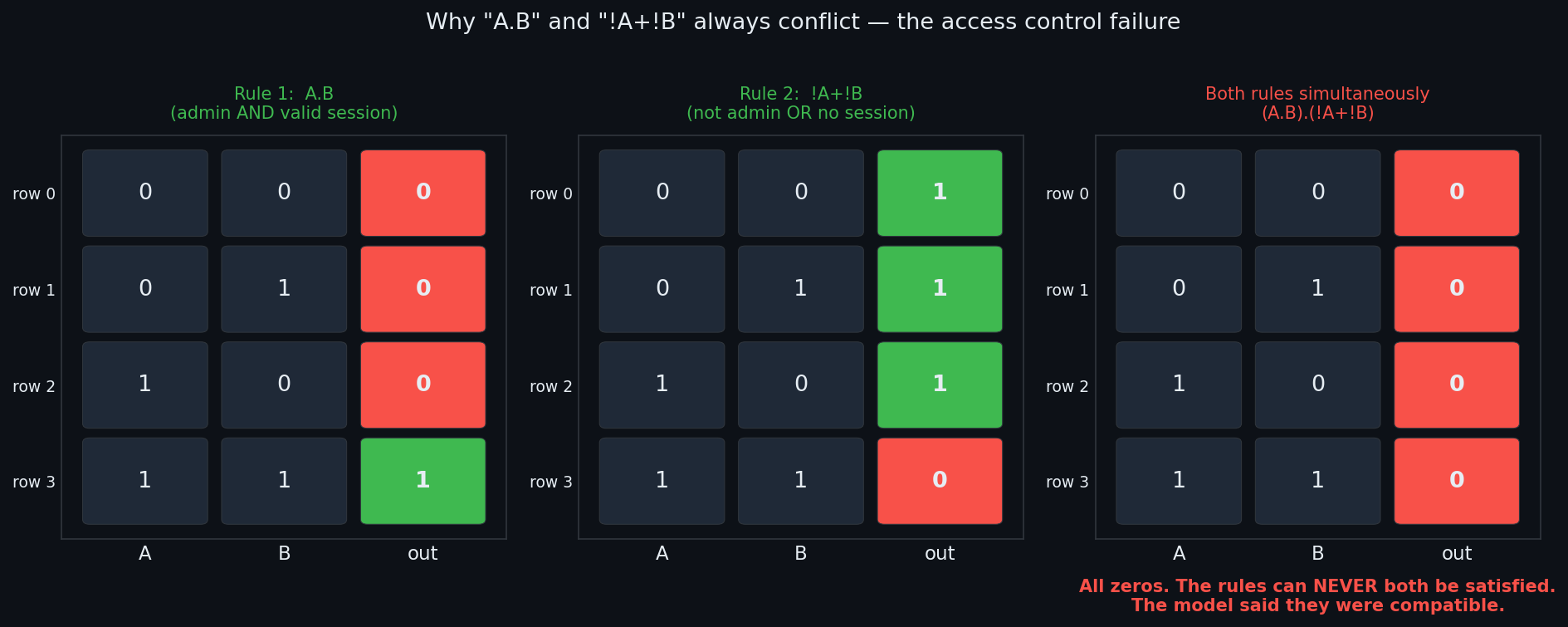 Why "A.B" and "!A+!B" always conflict — the access control failure

Rule 1: A.B
(admin AND valid session)

| | A | B | out |
|---|---|---|---|
| row 0 | 0 | 0 | 0 |
| row 1 | 0 | 1 | 0 |
| row 2 | 1 | 0 | 0 |
| row 3 | 1 | 1 | 1 |

Rule 2: !A+!B
(not admin OR no session)

| | A | B | out |
|---|---|---|---|
| row 0 | 0 | 0 | 1 |
| row 1 | 0 | 1 | 1 |
| row 2 | 1 | 0 | 1 |
| row 3 | 1 | 1 | 0 |

Both rules simultaneously
(A.B).(!A+!B)

| | A | B | out |
|---|---|---|---|
| row 0 | 0 | 0 | 0 |
| row 1 | 0 | 1 | 0 |
| row 2 | 1 | 0 | 0 |
| row 3 | 1 | 1 | 0 |

All zeros. The rules can NEVER both be satisfied.
The model said they were compatible.